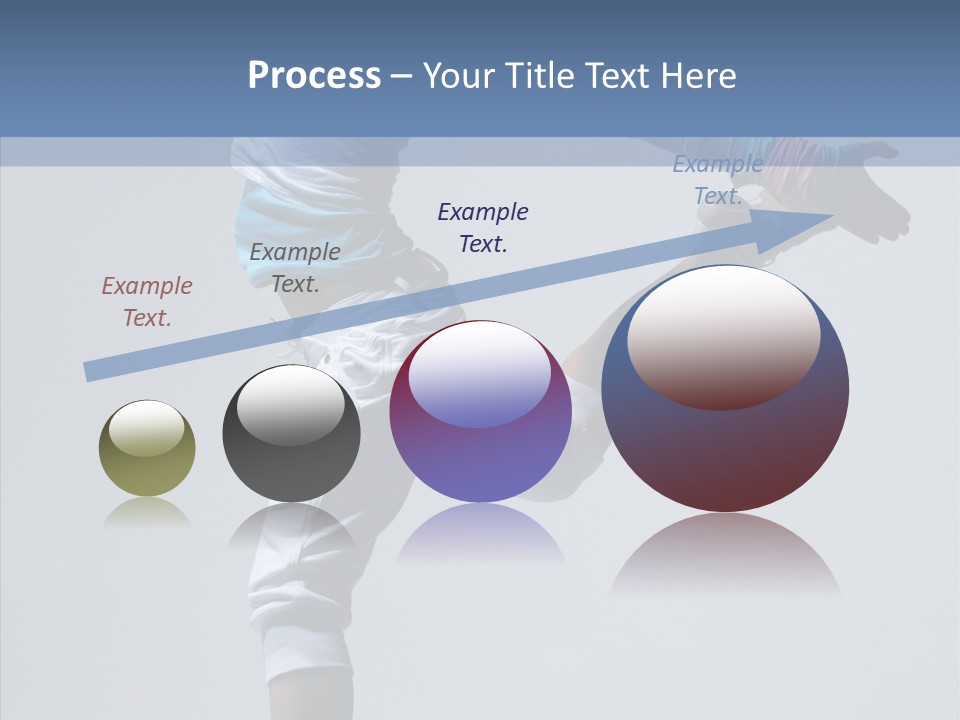 Process – Your Title Text Here

Example Text.

Example Text.

Example Text.

Example Text.